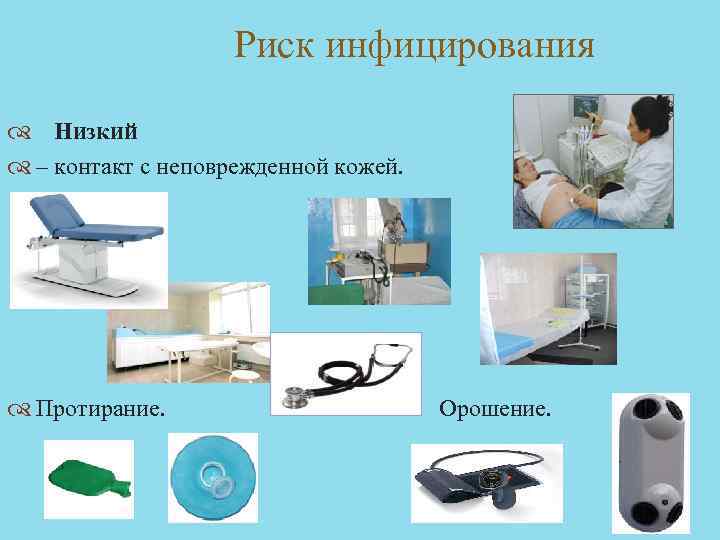 Риск инфицирования

Низкий

– контакт с неповрежденной кожей.

Протирание.

Орошение.